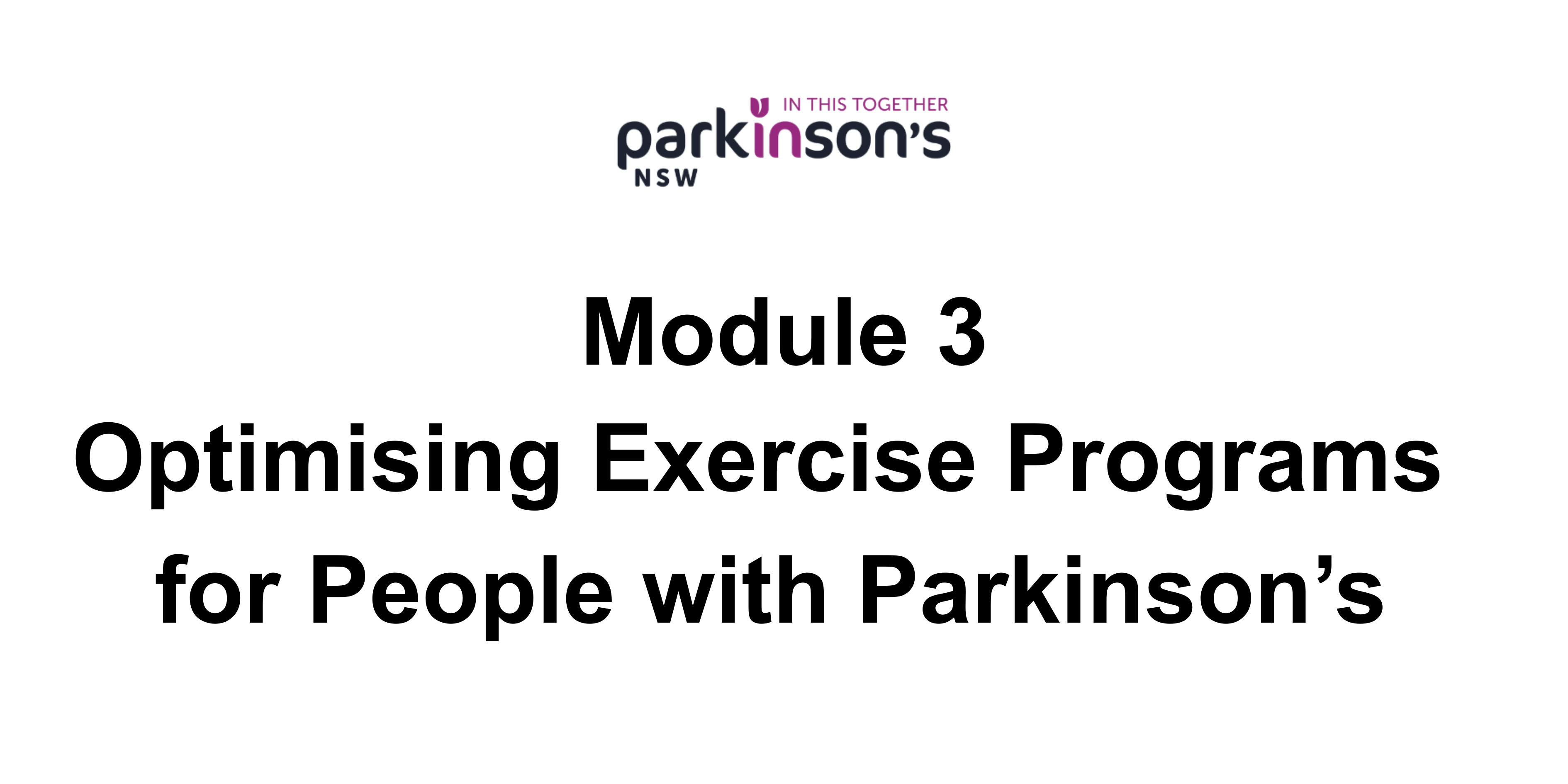 IN THIS TOGETHER
parkinson's
NSW

Module 3
Optimising Exercise Programs for People with Parkinson's